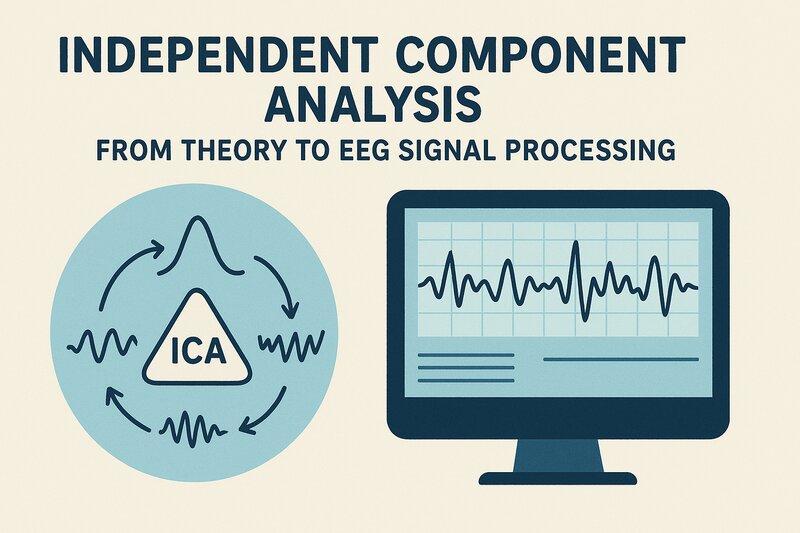 INDEPENDENT COMPONENT ANALYSIS
FROM THEORY TO EEG SIGNAL PROCESSING

ICA